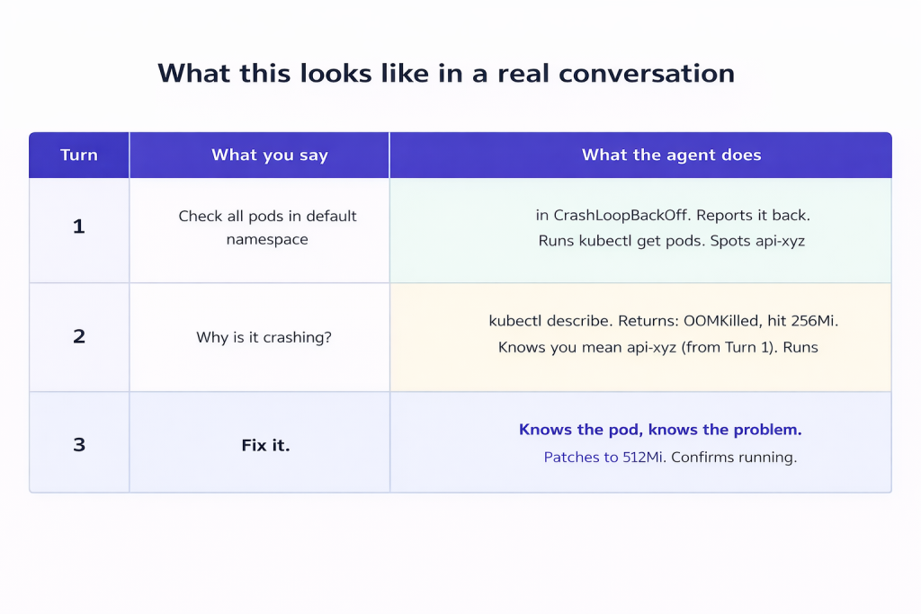 What this looks like in a real conversation

| Turn | What you say | What the agent does |
|---|---|---|
| 1 | Check all pods in default namespace | in CrashLoopBackOff. Reports it back. Runs kubectl get pods. Spots api-xyz |
| 2 | Why is it crashing? | kubectl describe. Returns: OOMKilled, hit 256Mi. Knows you mean api-xyz (from Turn 1). Runs |
| 3 | Fix it. | Knows the pod, knows the problem. Patches to 512Mi. Confirms running. |